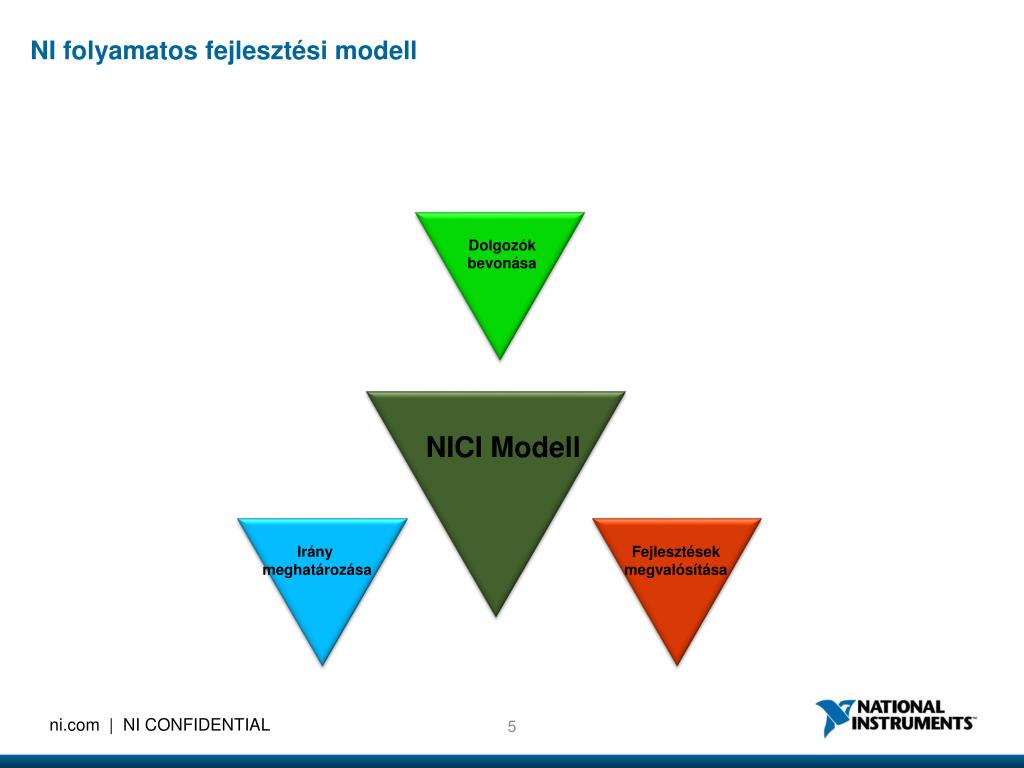 NI folyamatos fejlesztési modell

Dolgozók bevonása

NICI Modell

Irány meghatározása

Fejlesztések megvalósítása

ni.com | NI CONFIDENTIAL

5

NATIONAL INSTRUMENTS